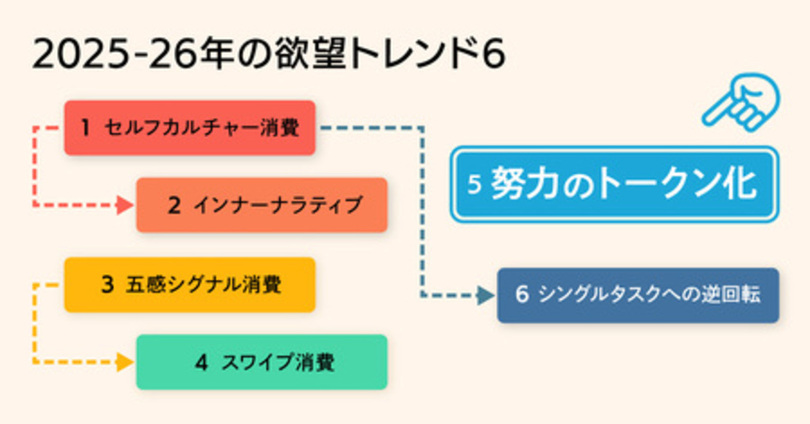 2025-26年の欲望トレンド6

1 セルフカルチャー消費

2 インナーナラティブ

3 五感シグナル消費

4 スワイプ消費

5 努力のトークン化

6 シングルタスクへの逆回転